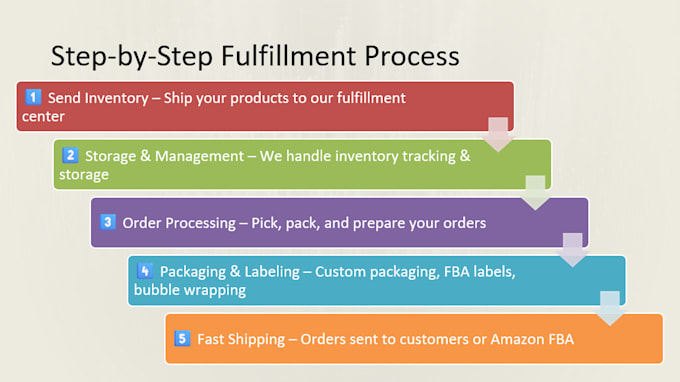 Step-by-Step Fulfillment Process

1 Send Inventory – Ship your products to our fulfillment center

2 Storage & Management – We handle inventory tracking & storage

3 Order Processing – Pick, pack, and prepare your orders

4 Packaging & Labeling – Custom packaging, FBA labels, bubble wrapping

5 Fast Shipping – Orders sent to customers or Amazon FBA